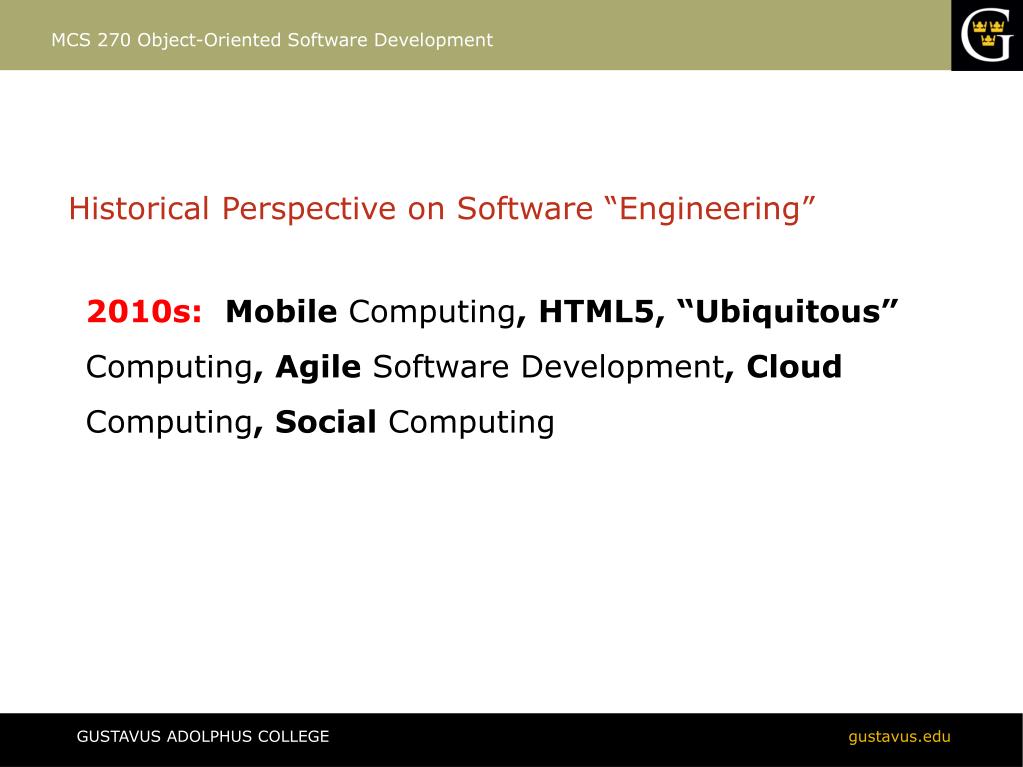 MCS 270 Object-Oriented Software Development

G

Historical Perspective on Software “Engineering”

2010s: Mobile Computing, HTML5, “Ubiquitous” Computing, Agile Software Development, Cloud Computing, Social Computing

GUSTAVUS ADOLPHUS COLLEGE

gustavus.edu